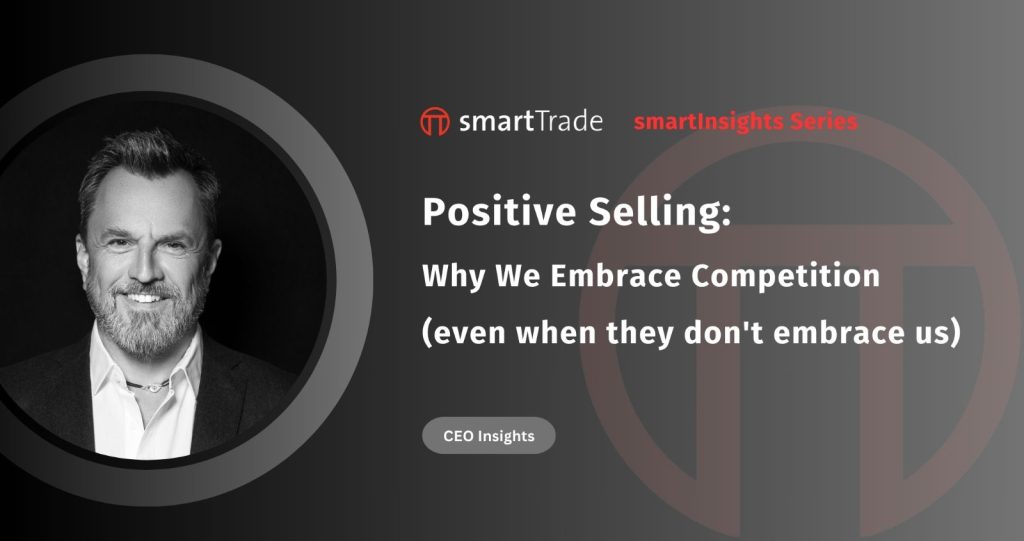 smartTrade smartInsights Series

Positive Selling:

Why We Embrace Competition

(even when they don't embrace us)

CEO Insights